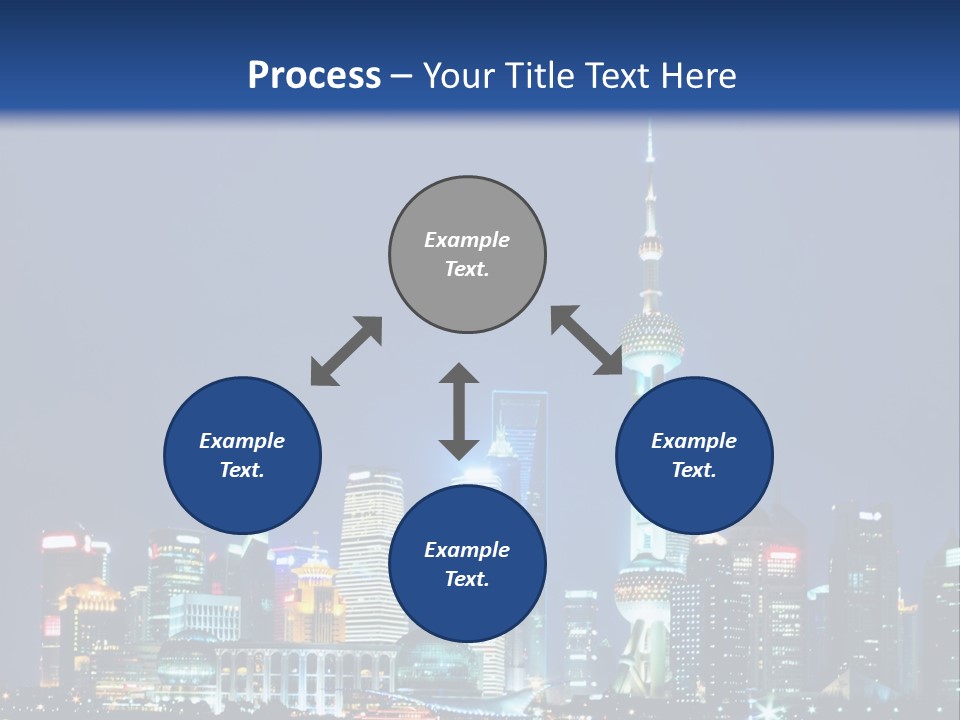 Process – Your Title Text Here

Example Text.

Example Text.

Example Text.

Example Text.